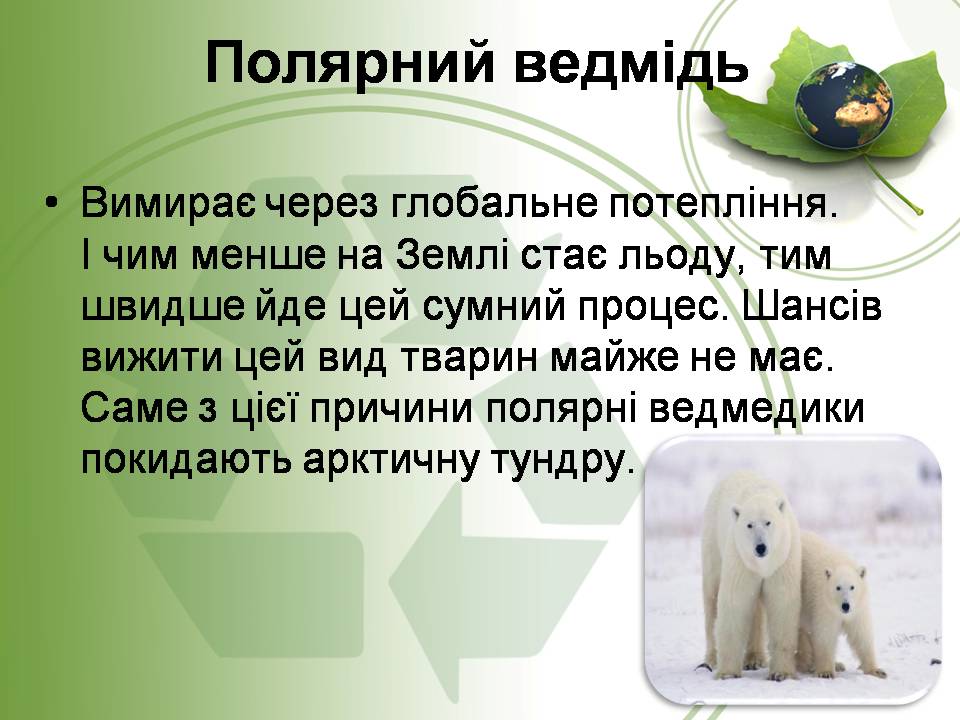 Полярний ведмідь

• Вимирає через глобальне потепління. І чим менше на Землі стає льоду, тим швидше йде цей сумний процес. Шансів вижити цей вид тварин майже не має. Саме з цієї причини полярні ведмедики покидають арктичну тундру.